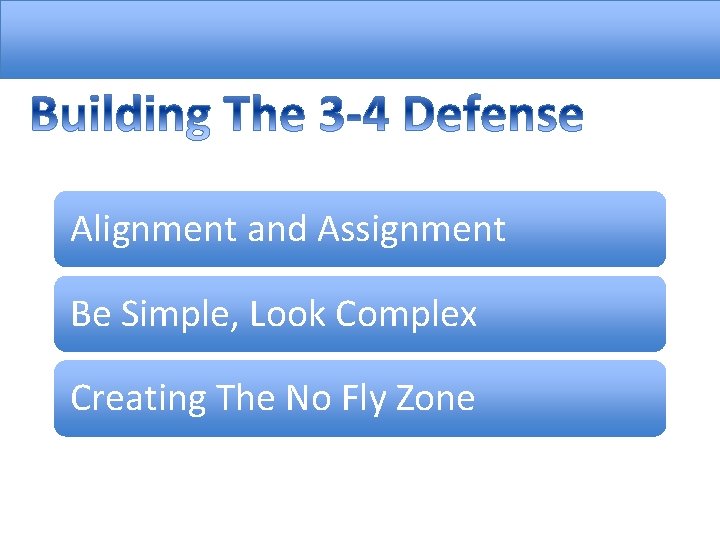 Building The 3-4 Defense

Alignment and Assignment

Be Simple, Look Complex

Creating The No Fly Zone